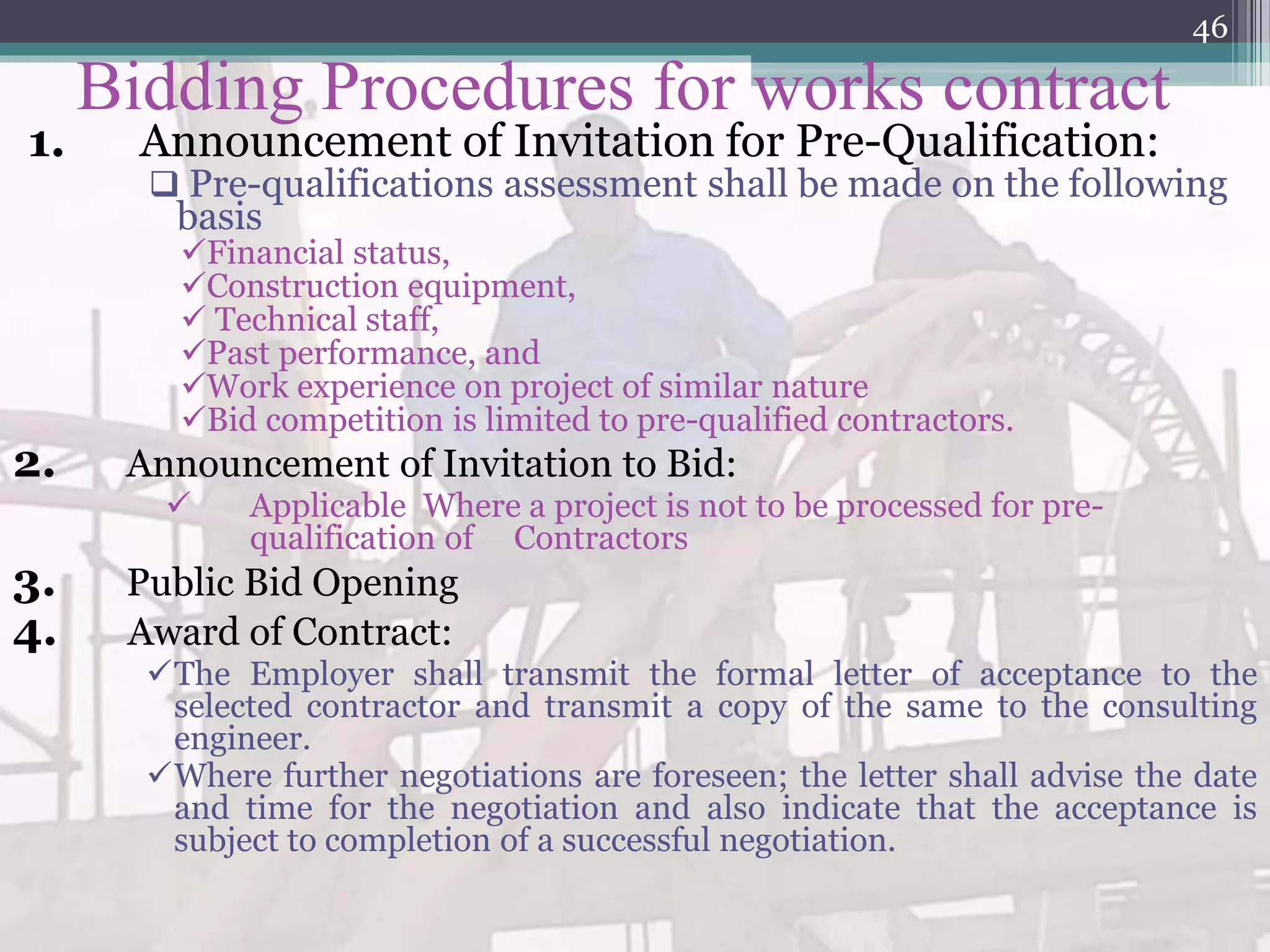 46

Bidding Procedures for works contract

1. Announcement of Invitation for Pre-Qualification:

❑ Pre-qualifications assessment shall be made on the following basis

✓Financial status,
✓Construction equipment,
✓ Technical staff,
✓Past performance, and
✓Work experience on project of similar nature
✓Bid competition is limited to pre-qualified contractors.

2. Announcement of Invitation to Bid:

✓ Applicable Where a project is not to be processed for pre-qualification of Contractors

3. Public Bid Opening

4. Award of Contract:

✓The Employer shall transmit the formal letter of acceptance to the selected contractor and transmit a copy of the same to the consulting engineer.

✓Where further negotiations are foreseen; the letter shall advise the date and time for the negotiation and also indicate that the acceptance is subject to completion of a successful negotiation.